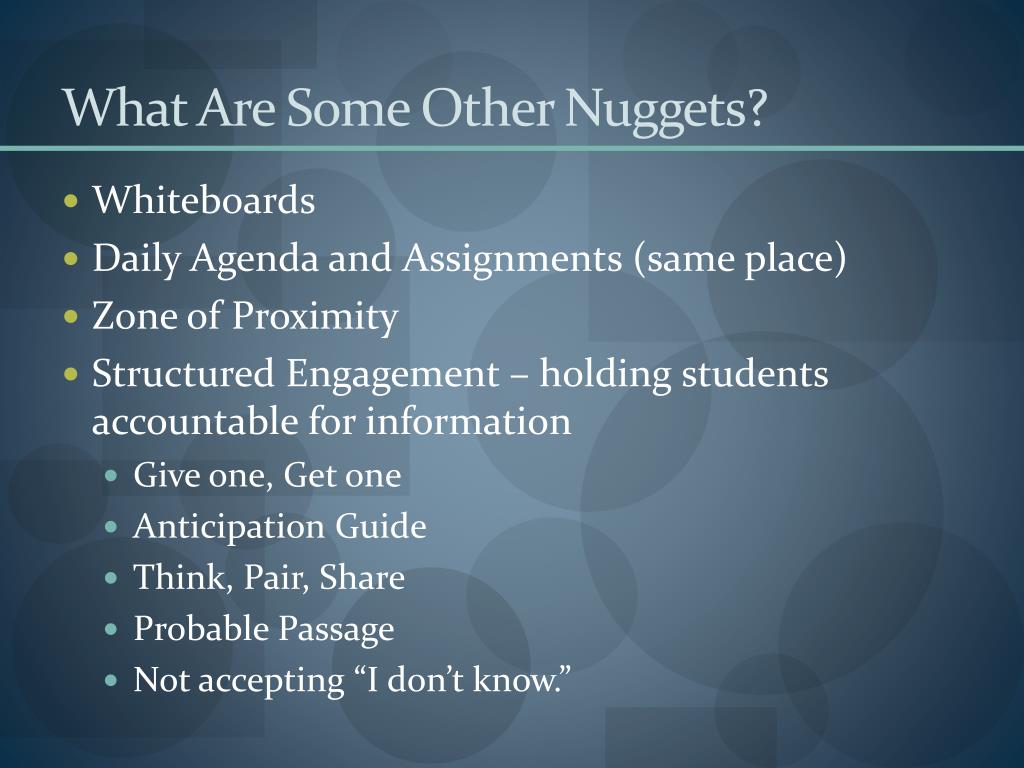 What Are Some Other Nuggets?

- Whiteboards
- Daily Agenda and Assignments (same place)
- Zone of Proximity
- Structured Engagement – holding students accountable for information
  - Give one, Get one
  - Anticipation Guide
  - Think, Pair, Share
  - Probable Passage
  - Not accepting “I don’t know.”